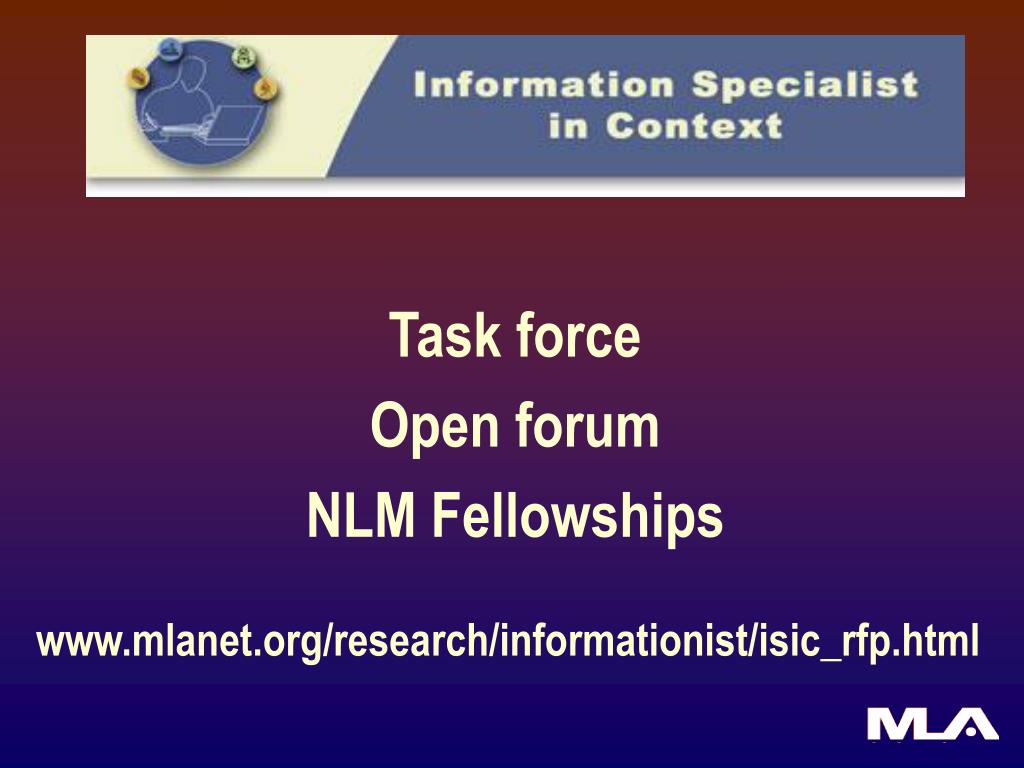 Information Specialist in Context

Task force

Open forum

NLM Fellowships

www.mlanet.org/research/informationist/isic_rfp.html

MLA